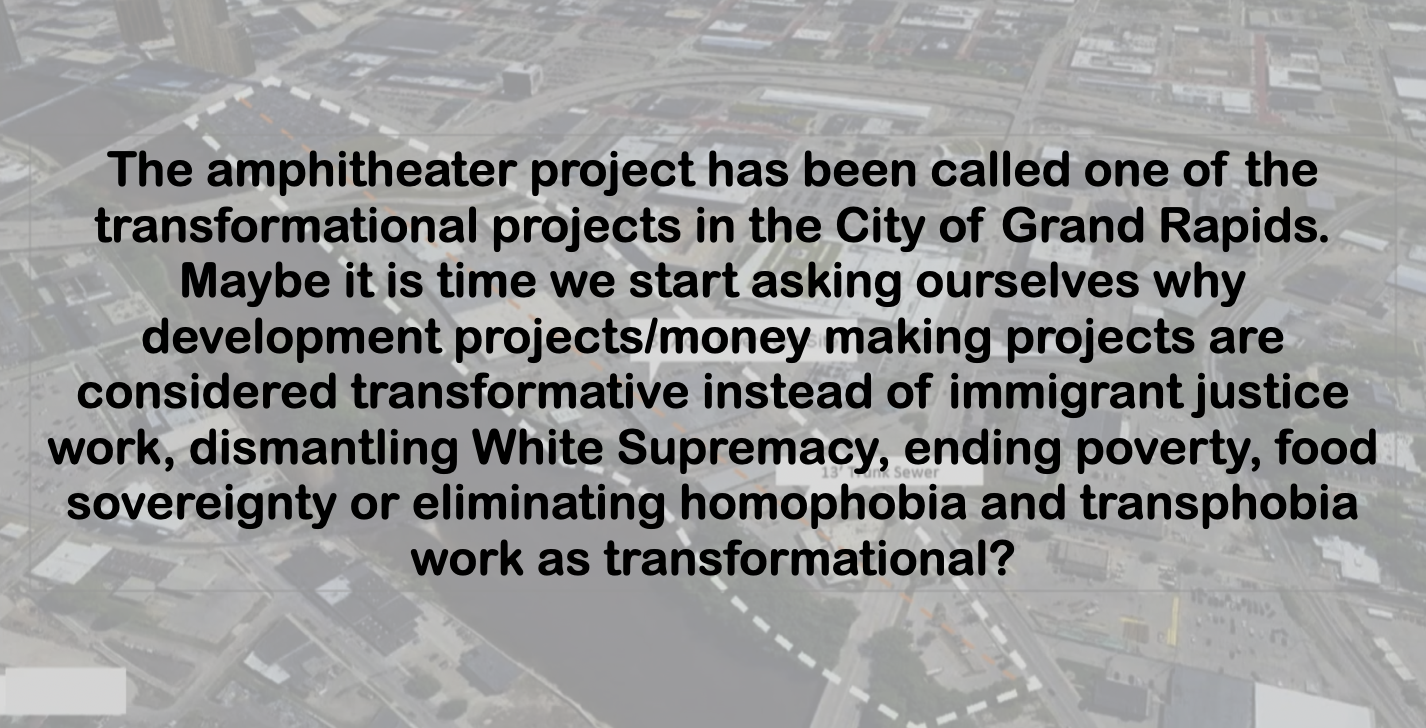 The amphitheater project has been called one of the transformational projects in the City of Grand Rapids. Maybe it is time we start asking ourselves why development projects/money making projects are considered transformative instead of immigrant justice work, dismantling White Supremacy, ending poverty, food sovereignty or eliminating homophobia and transphobia work as transformational?

13' Trunk Sewer